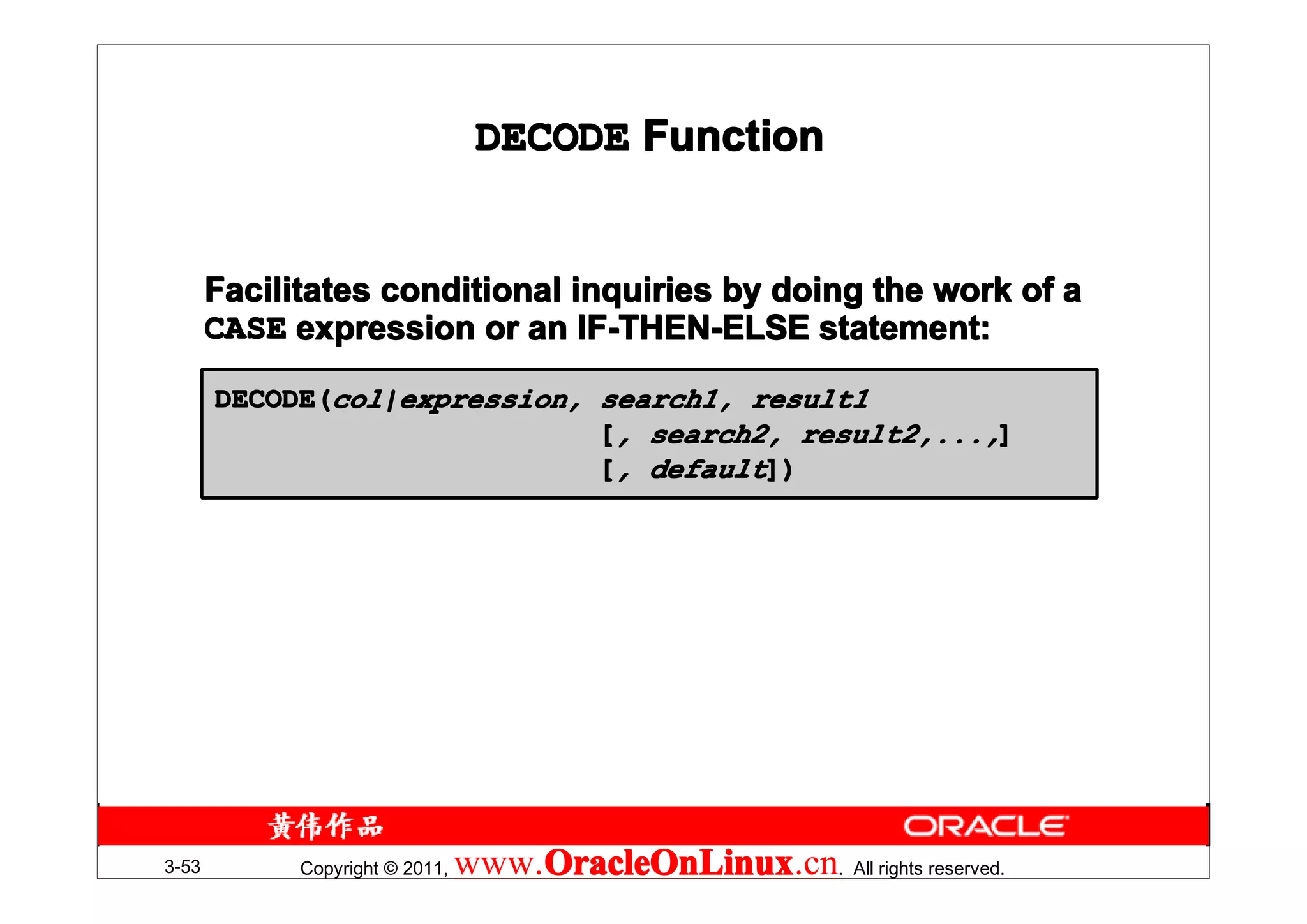 DECODE Function

Facilitates conditional inquiries by doing the work of a CASE expression or an IF-THEN-ELSE statement:

DECODE(col|expression, search1, result1
[, search2, result2,...,]
[, default])

黄伟作品

ORACLE

3-53

Copyright © 2011, www.OracleOnLinux.cn. All rights reserved.